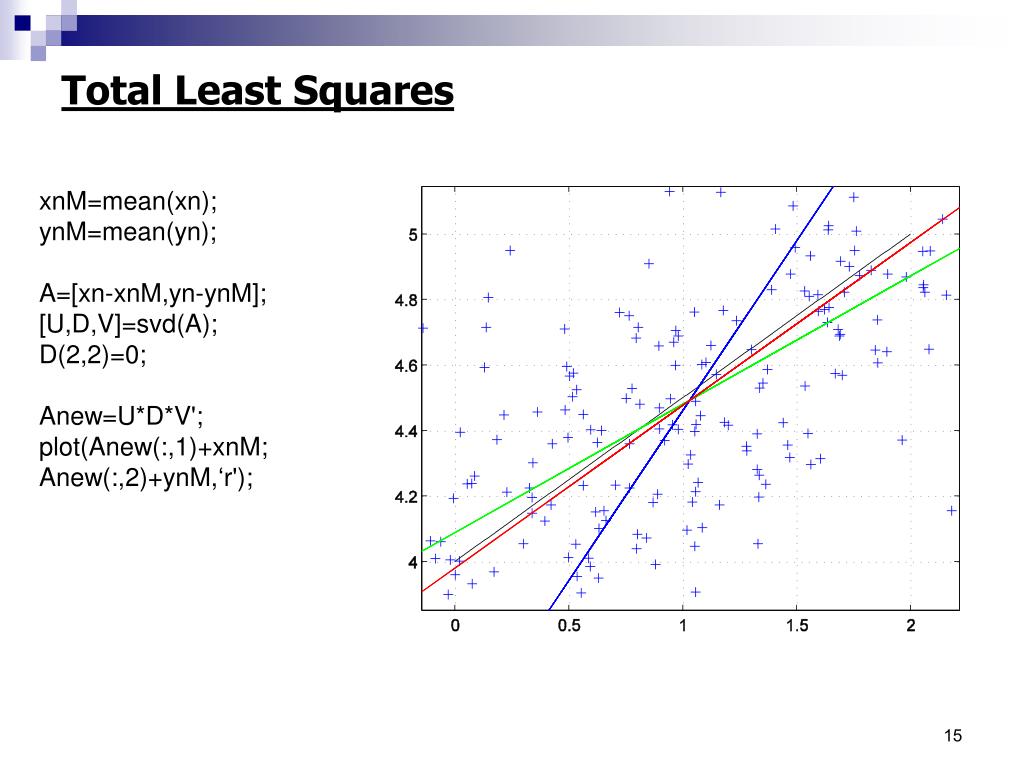 Total Least Squares

xnM=mean(xn);
ynM=mean(yn);

A=[xn-xnM,yn-ynM];
[U,D,V]=svd(A);
D(2,2)=0;

Anew=U*D*V';
plot(Anew(:,1)+xnM;
Anew(:,2)+ynM,‘r');

5
4.8
4.6
4.4
4.2
4
0
0.5
1
1.5
2

15